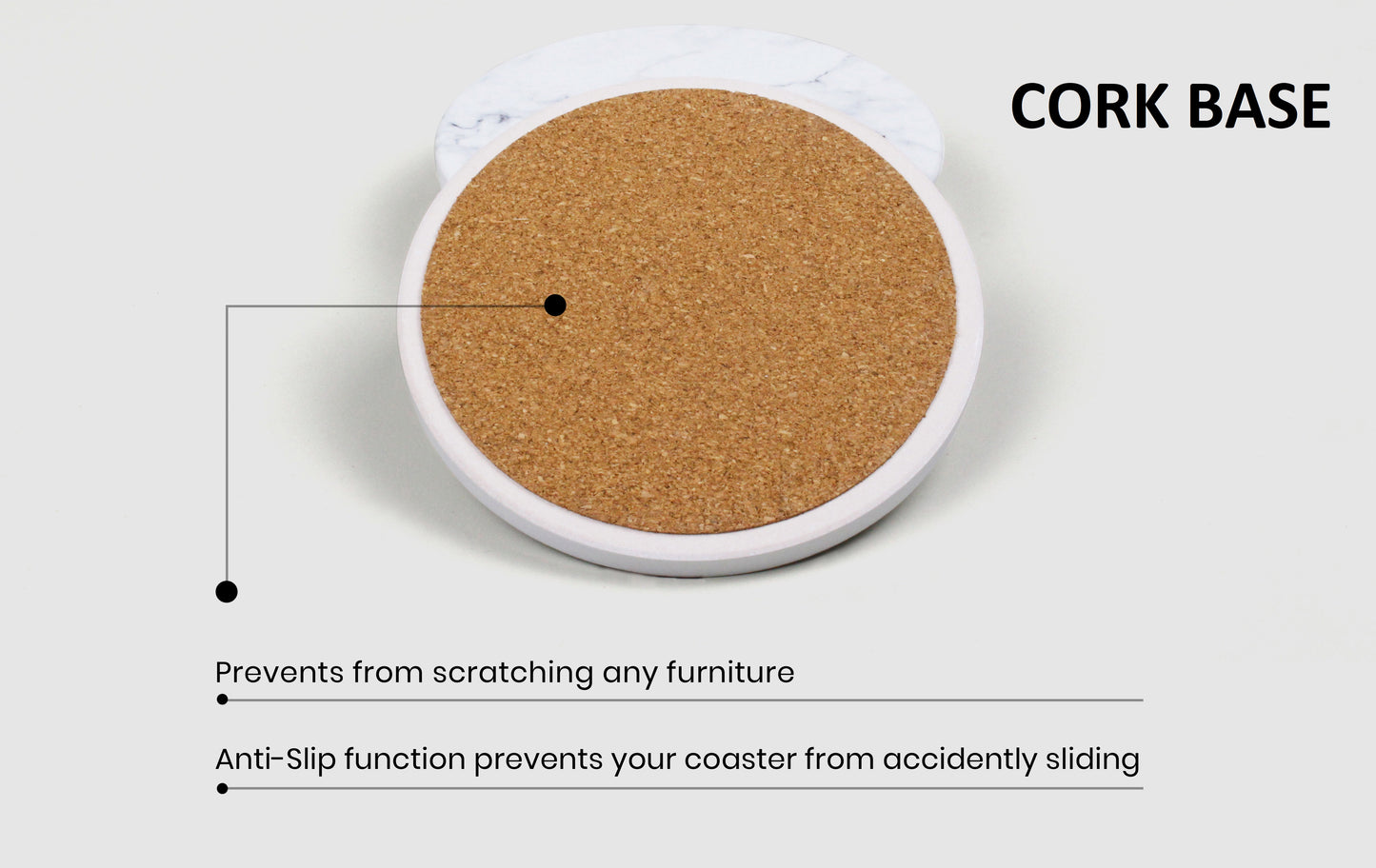 CORK BASE

Prevents from scratching any furniture

Anti-Slip function prevents your coaster from accidently sliding